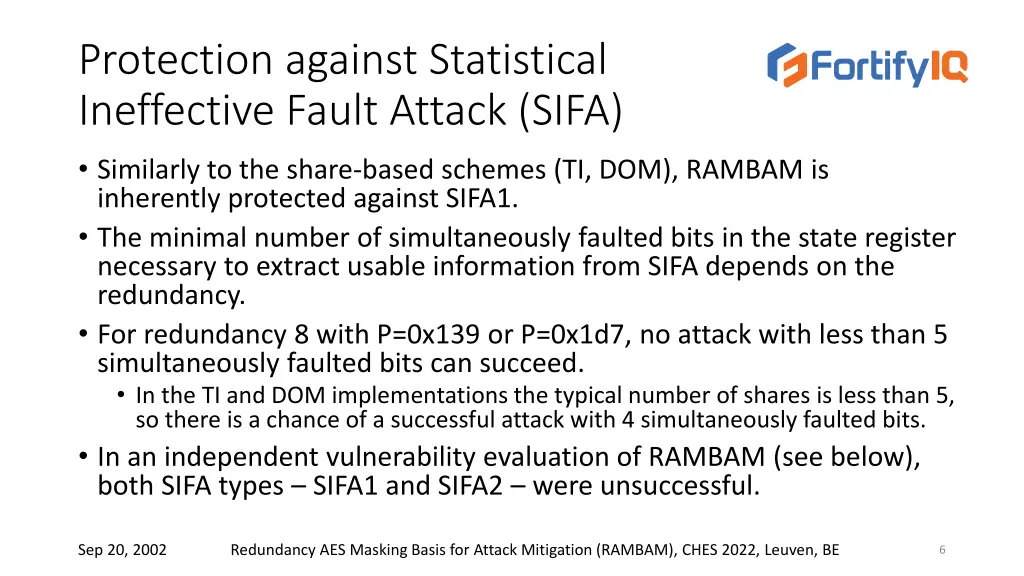 Protection against Statistical Ineffective Fault Attack (SIFA)

FortifyIQ

• Similarly to the share-based schemes (TI, DOM), RAMBAM is inherently protected against SIFA1.
• The minimal number of simultaneously faulted bits in the state register necessary to extract usable information from SIFA depends on the redundancy.
• For redundancy 8 with P=0x139 or P=0x1d7, no attack with less than 5 simultaneously faulted bits can succeed.
  • In the TI and DOM implementations the typical number of shares is less than 5, so there is a chance of a successful attack with 4 simultaneously faulted bits.
• In an independent vulnerability evaluation of RAMBAM (see below), both SIFA types – SIFA1 and SIFA2 – were unsuccessful.

Sep 20, 2002 Redundancy AES Masking Basis for Attack Mitigation (RAMBAM), CHES 2022, Leuven, BE 6